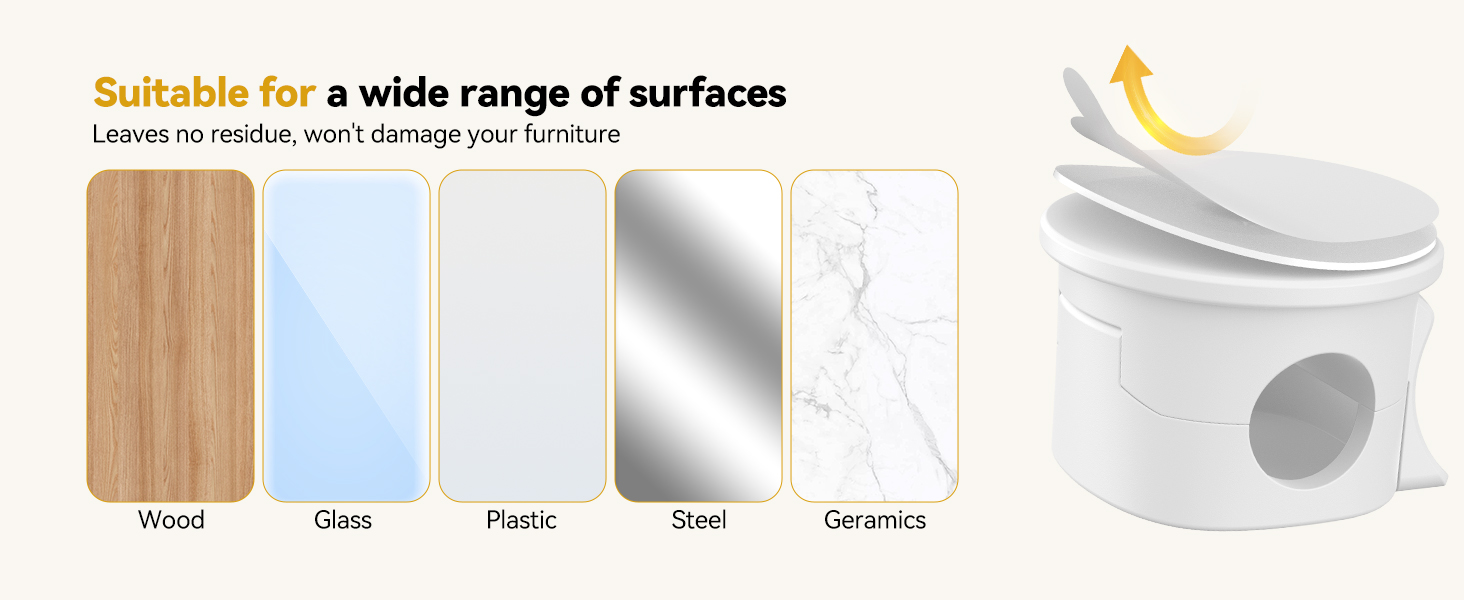 Suitable for a wide range of surfaces

Leaves no residue, won't damage your furniture

Wood

Glass

Plastic

Steel

Geramics